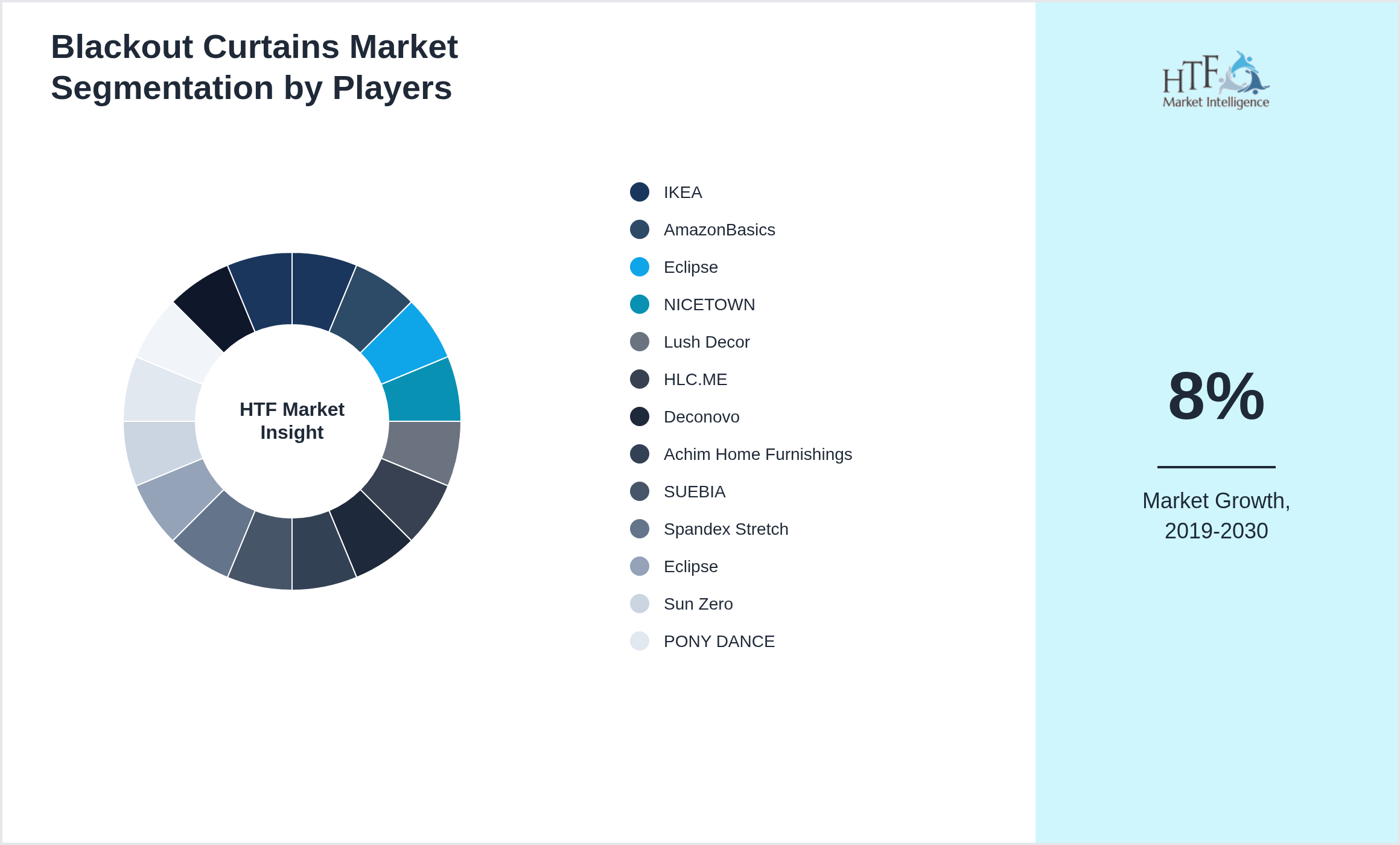 Blackout Curtains Market Segmentation by Players

HTF Market Insight

IKEA
AmazonBasics
Eclipse
NICETOWN
Lush Decor
HLC.ME
Deconovo
Achim Home Furnishings
SUEBIA
Spandex Stretch
Eclipse
Sun Zero
PONY DANCE

HTF Market Intelligence

8%

Market Growth, 2019-2030